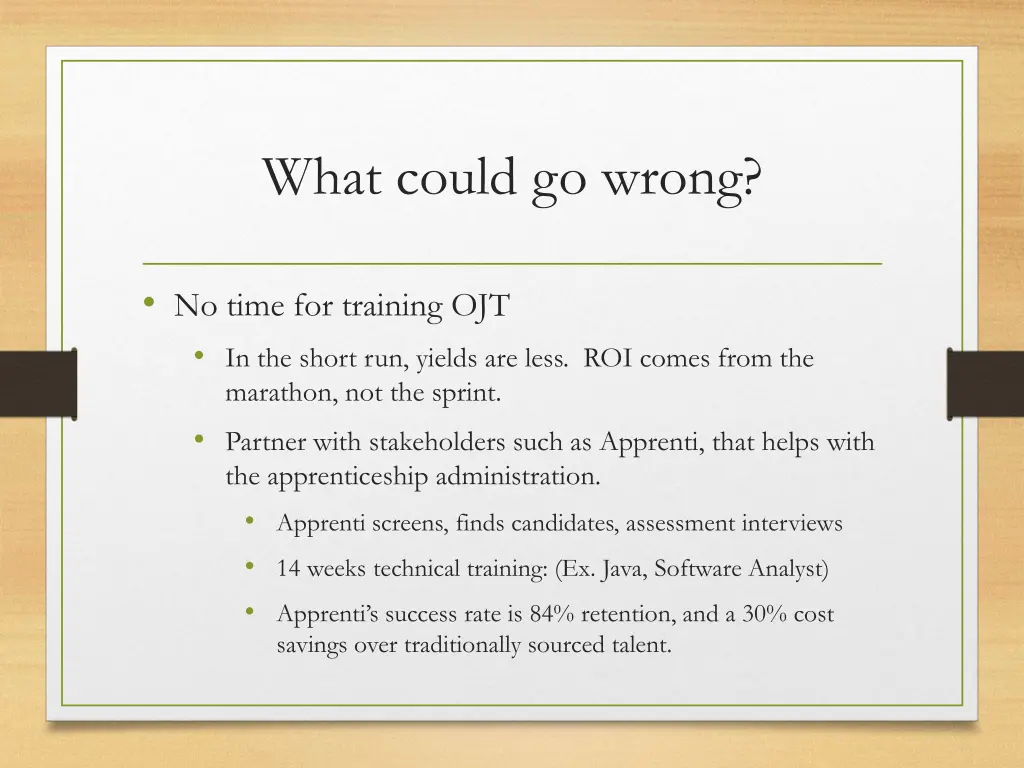 What could go wrong?

• No time for training OJT
  • In the short run, yields are less.  ROI comes from the marathon, not the sprint.
  • Partner with stakeholders such as Apprenti, that helps with the apprenticeship administration.
    • Apprenti screens, finds candidates, assessment interviews
    • 14 weeks technical training: (Ex. Java, Software Analyst)
    • Apprenti's success rate is 84% retention, and a 30% cost savings over traditionally sourced talent.